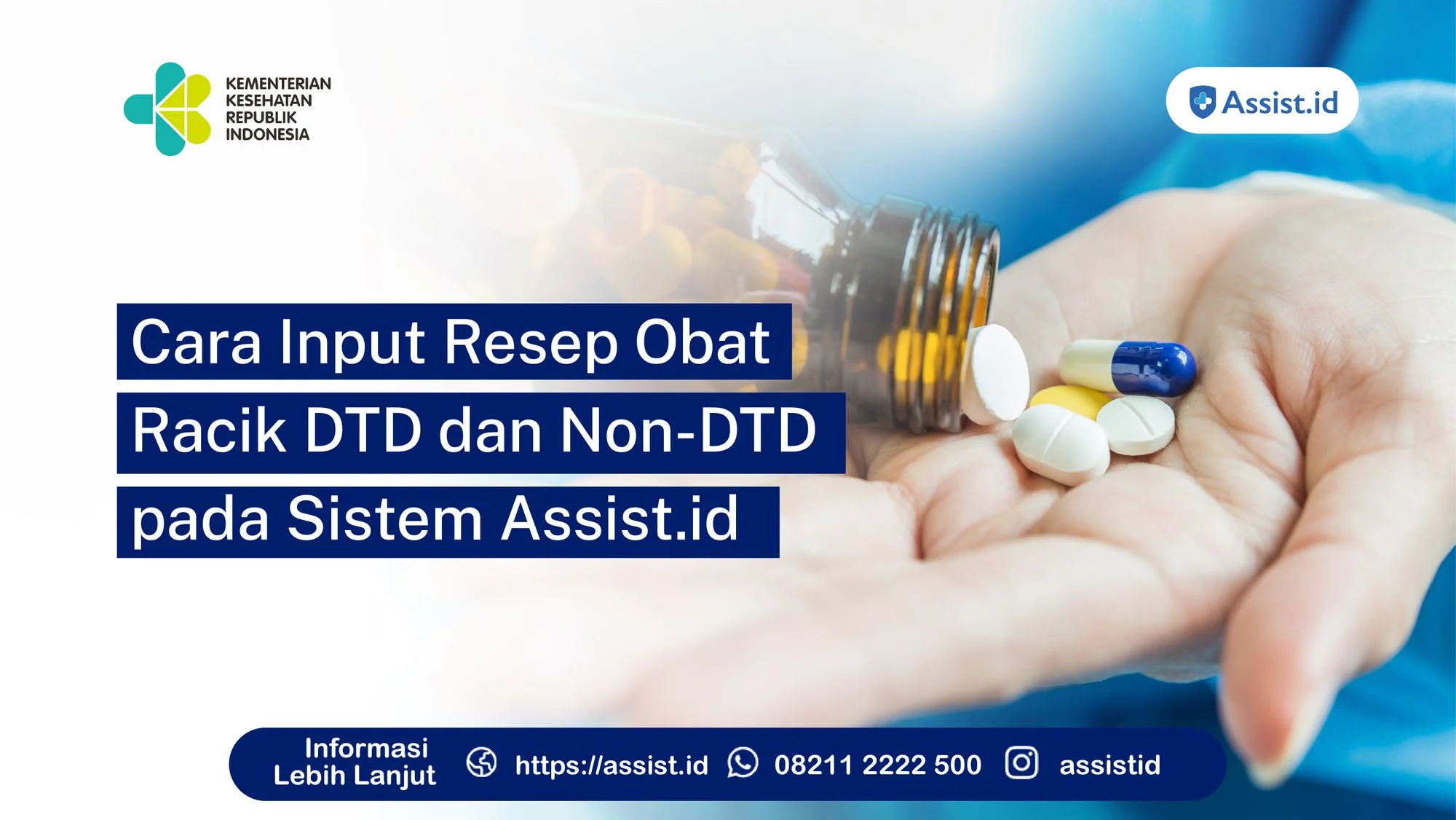 KEMENTERIAN KESEHATAN REPUBLIK INDONESIA

Assist.id

Cara Input Resep Obat Racik DTD dan Non-DTD pada Sistem Assist.id

Informasi Lebih Lanjut

https://assist.id

08211 2222 500

assistid